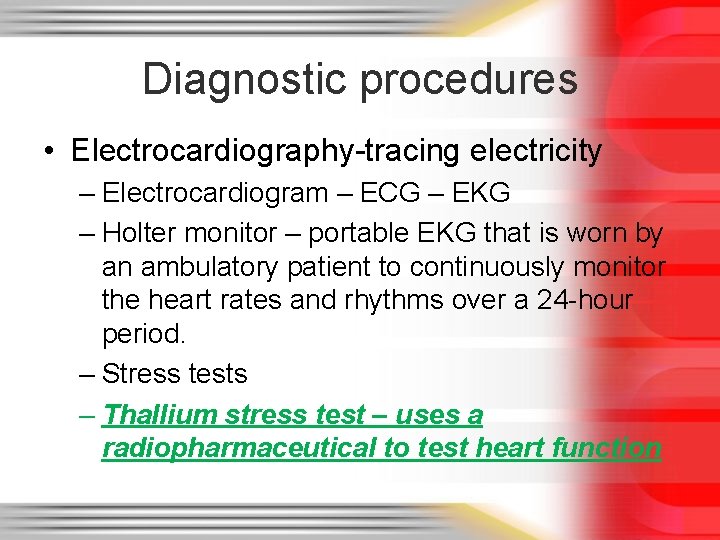 Diagnostic procedures

• Electrocardiography-tracing electricity
– Electrocardiogram – ECG – EKG
– Holter monitor – portable EKG that is worn by an ambulatory patient to continuously monitor the heart rates and rhythms over a 24-hour period.
– Stress tests
– Thallium stress test – uses a radiopharmaceutical to test heart function